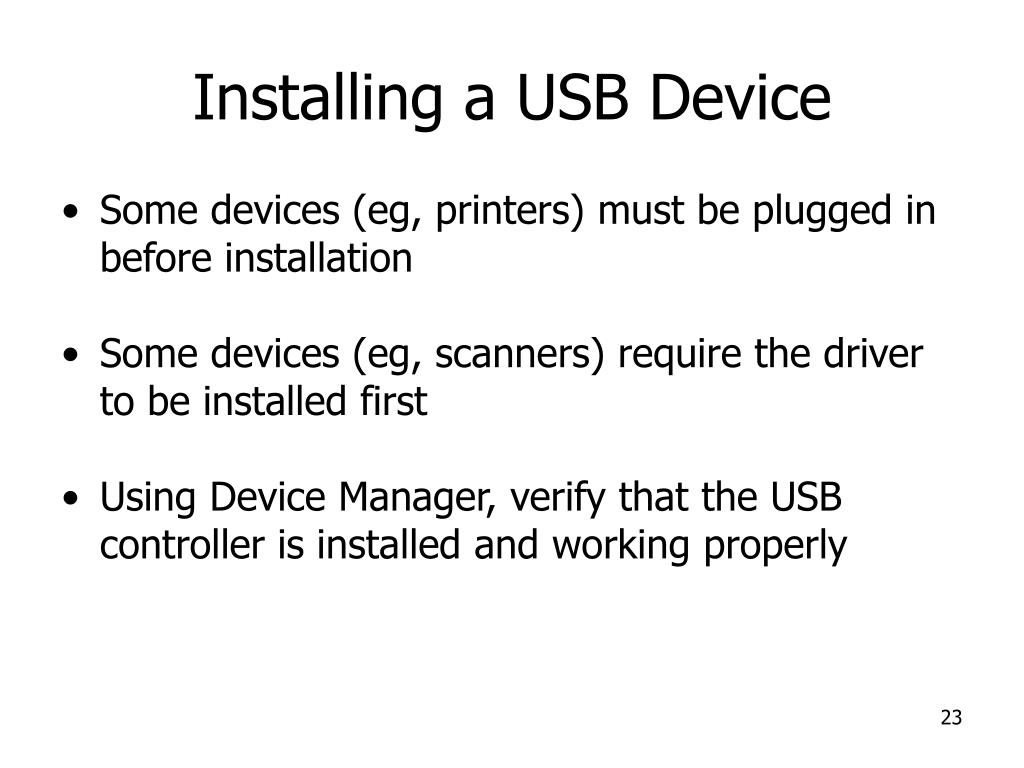 Installing a USB Device

• Some devices (eg, printers) must be plugged in before installation

• Some devices (eg, scanners) require the driver to be installed first

• Using Device Manager, verify that the USB controller is installed and working properly

23